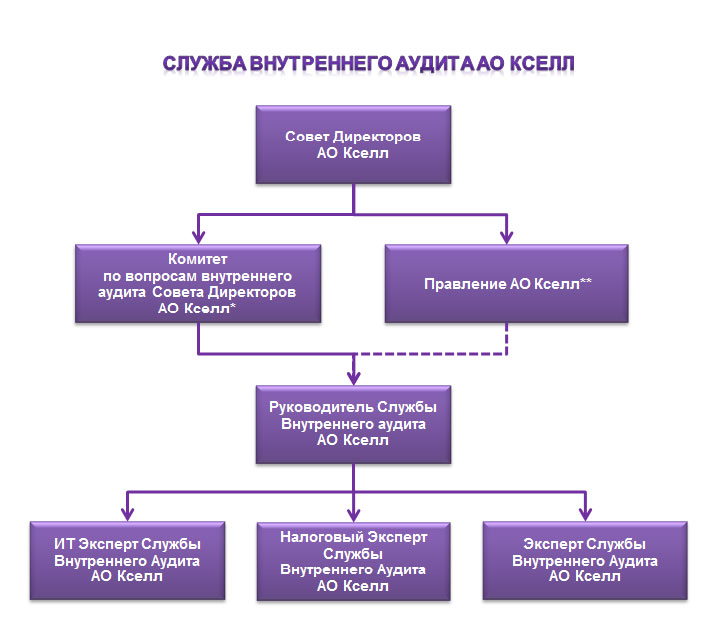 СЛУЖБА ВНУТРЕННЕГО АУДИТА АО КСЕЛЛ

Совет Директоров
АО Кселл

Комитет
по вопросам внутреннего аудита Совета Директоров
АО Кселл*

Правление АО Кселл**

Руководитель Службы Внутреннего аудита
АО Кселл

ИТ Эксперт Службы Внутреннего Аудита
АО Кселл

Налоговый Эксперт Службы
Внутреннего Аудита
АО Кселл

Эксперт Службы Внутреннего Аудита
АО Кселл